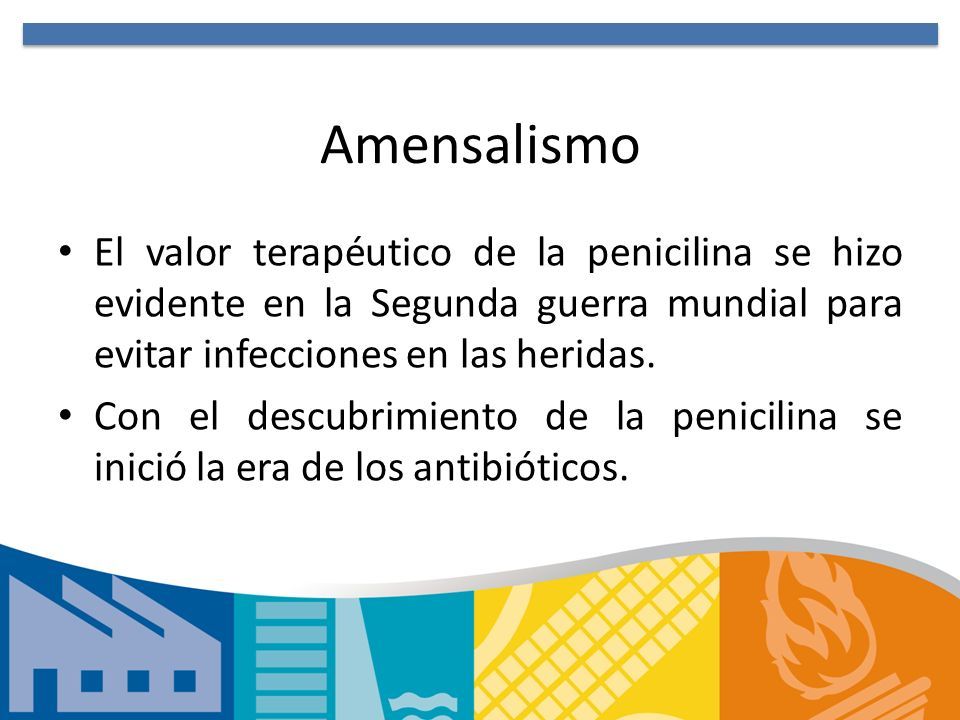 Amensalismo

• El valor terapéutico de la penicilina se hizo evidente en la Segunda guerra mundial para evitar infecciones en las heridas.

• Con el descubrimiento de la penicilina se inició la era de los antibióticos.